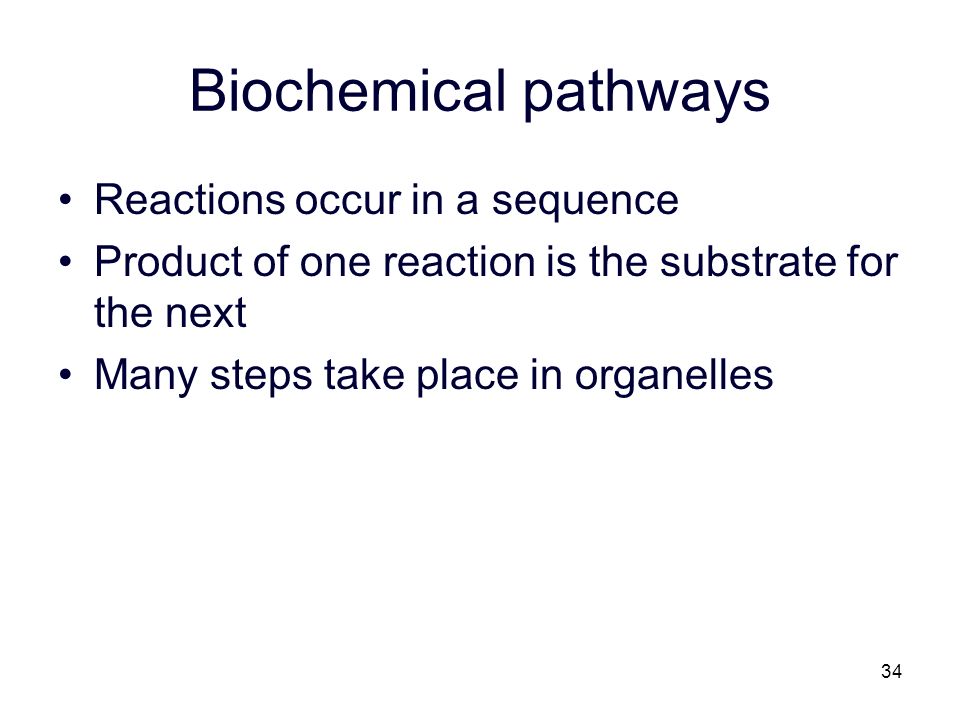 Biochemical pathways

• Reactions occur in a sequence
• Product of one reaction is the substrate for the next
• Many steps take place in organelles

34